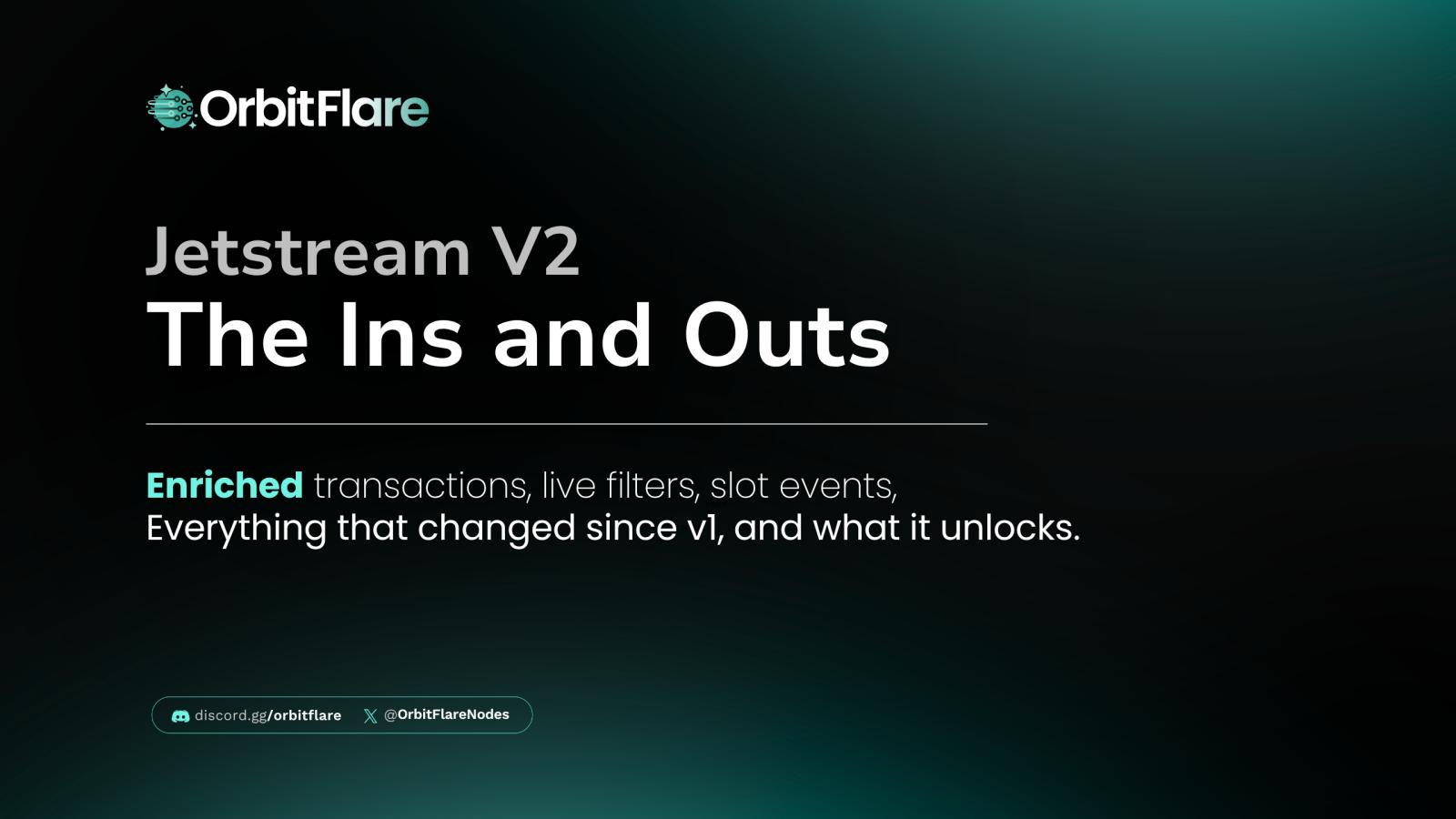 OrbitFlare

Jetstream V2
The Ins and Outs

Enriched transactions, live filters, slot events,
Everything that changed since v1, and what it unlocks.

discord.gg/orbitflare @OrbitFlareNodes